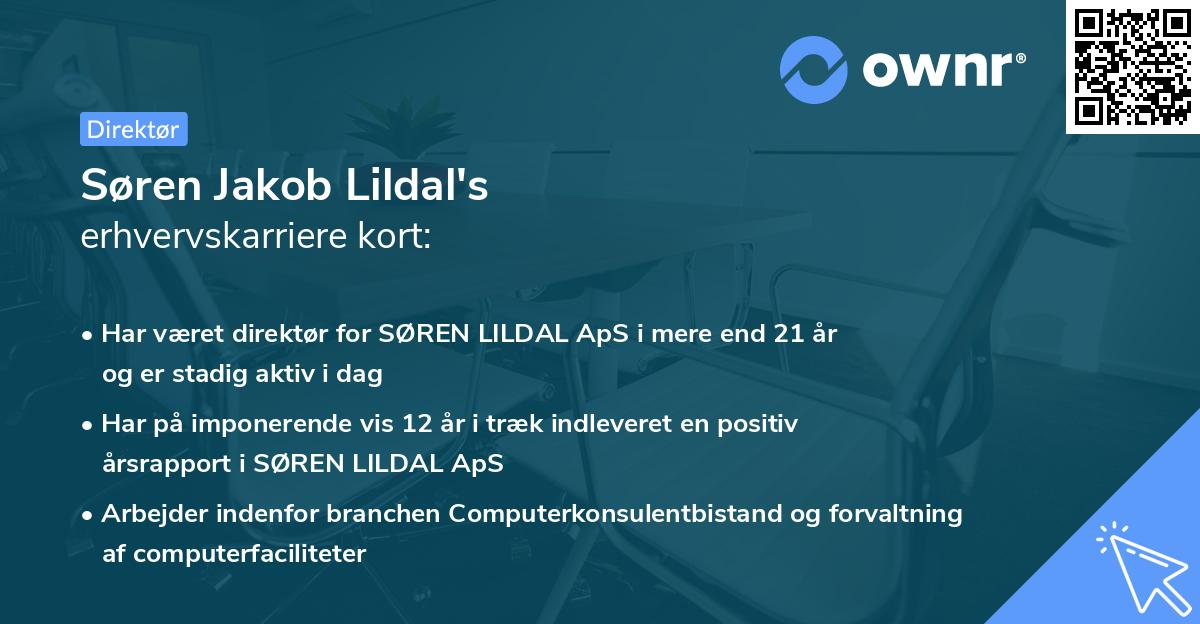 ownr®

Direktør

Søren Jakob Lildal's
erhvervskarriere kort:

• Har været direktør for SØREN LILDAL ApS i mere end 21 år og er stadig aktiv i dag

• Har på imponerende vis 12 år i træk indleveret en positiv årsrapport i SØREN LILDAL ApS

• Arbejder indenfor branchen Computerkonsulentbistand og forvaltning af computerfaciliteter